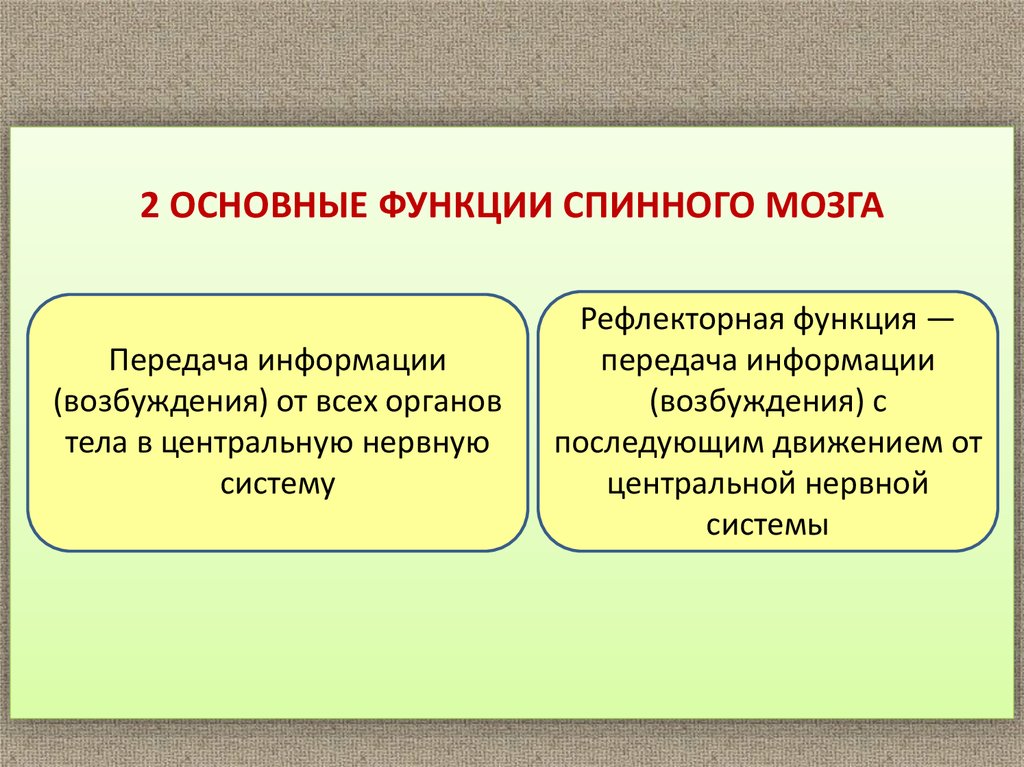 2 ОСНОВНЫЕ ФУНКЦИИ СПИННОГО МОЗГА

Передача информации (возбуждения) от всех органов тела в центральную нервную систему

Рефлекторная функция — передача информации (возбуждения) с последующим движением от центральной нервной системы